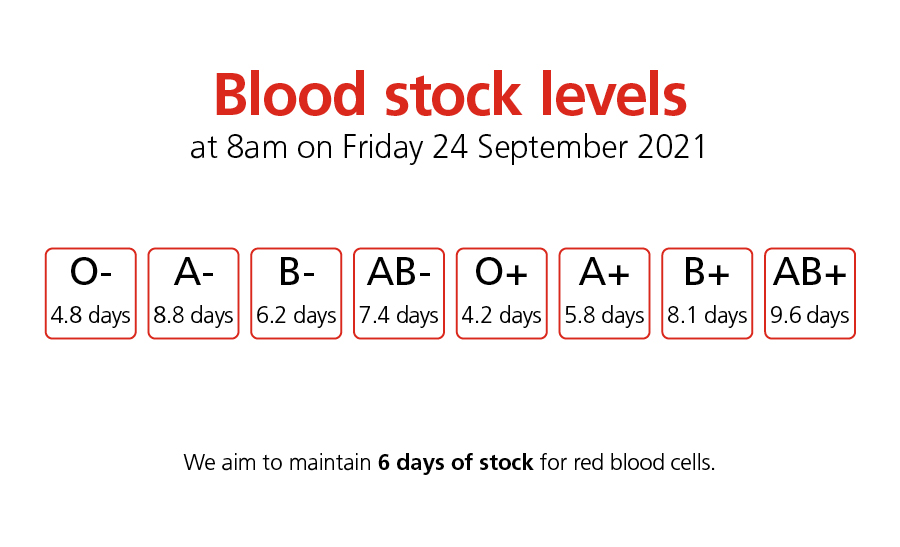 Blood stock levels
at 8am on Friday 24 September 2021

O-
4.8 days

A-
8.8 days

B-
6.2 days

AB-
7.4 days

O+
4.2 days

A+
5.8 days

B+
8.1 days

AB+
9.6 days

We aim to maintain 6 days of stock for red blood cells.